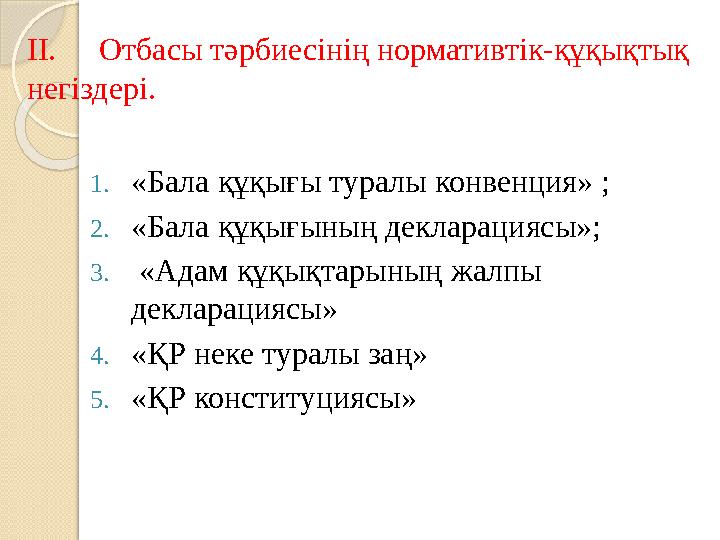 II. Отбасы тәрбиесінің нормативтік-құқықтық негіздері.

1. «Бала құқығы туралы конвенция» ;
2. «Бала құқығының декларациясы»;
3. «Адам құқықтарының жалпы декларациясы»
4. «ҚР неке туралы заң»
5. «ҚР конституциясы»